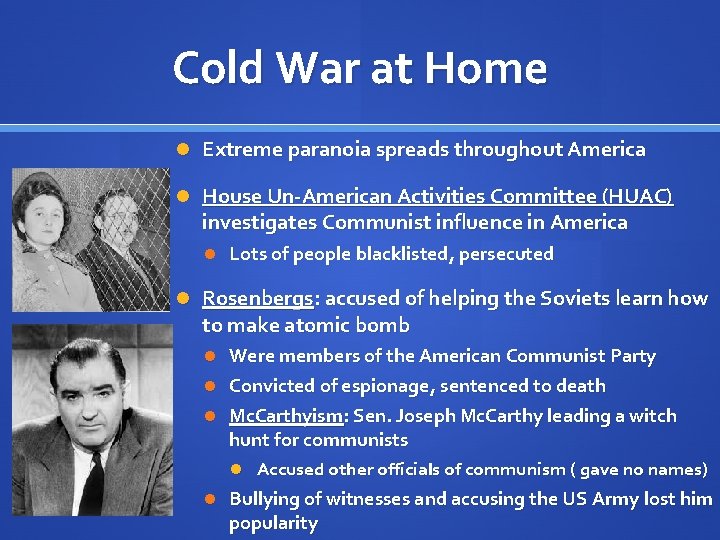 Cold War at Home

Extreme paranoia spreads throughout America

House Un-American Activities Committee (HUAC) investigates Communist influence in America

Lots of people blacklisted, persecuted

Rosenbergs: accused of helping the Soviets learn how to make atomic bomb

Were members of the American Communist Party

Convicted of espionage, sentenced to death

McCarthyism: Sen. Joseph McCarthy leading a witch hunt for communists

Accused other officials of communism ( gave no names)

Bullying of witnesses and accusing the US Army lost him popularity